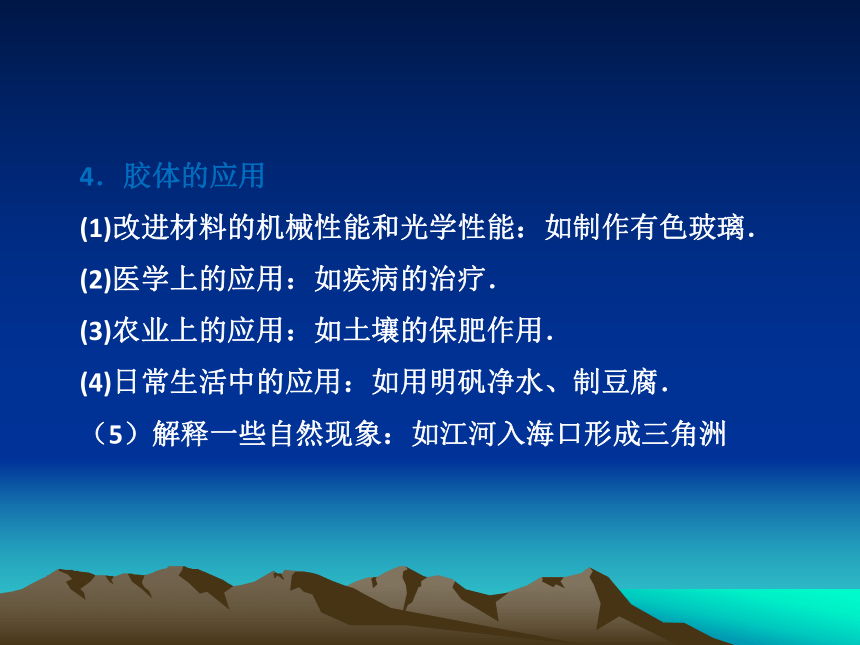 4．胶体的应用

(1)改进材料的机械性能和光学性能：如制作有色玻璃．

(2)医学上的应用：如疾病的治疗．

(3)农业上的应用：如土壤的保肥作用．

(4)日常生活中的应用：如用明矾净水、制豆腐．

（5）解释一些自然现象：如江河入海口形成三角洲